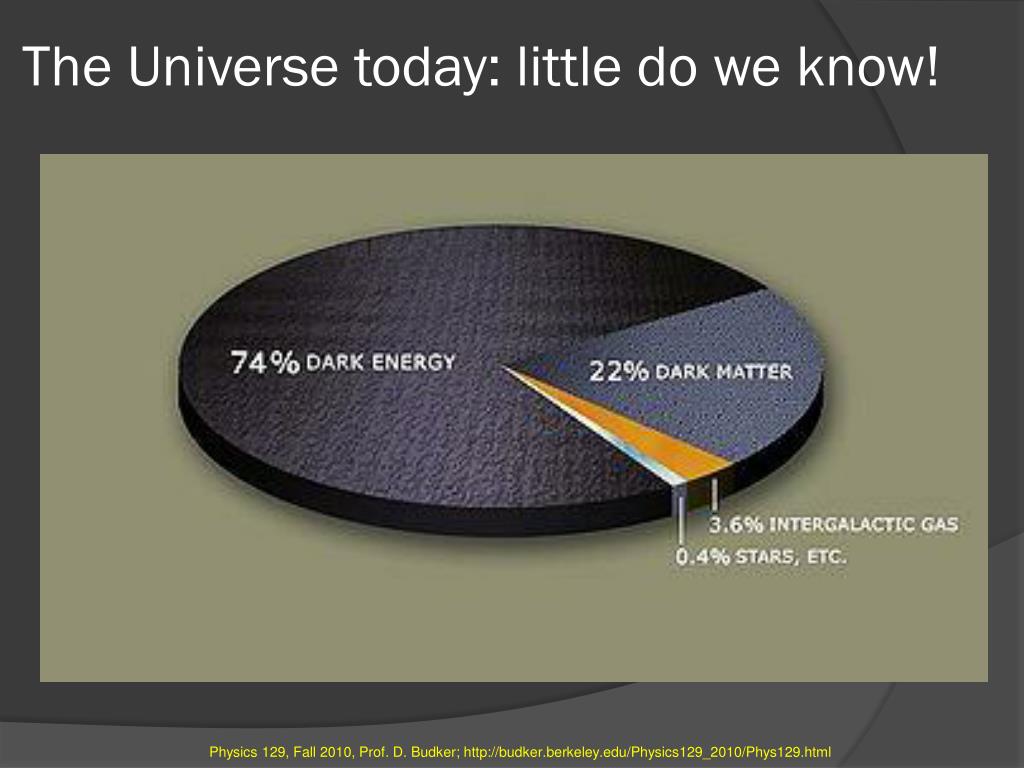 The Universe today: little do we know!

74% DARK ENERGY

22% DARK MATTER

3.6% INTERGALACTIC GAS

0.4% STARS, ETC.

Physics 129, Fall 2010, Prof. D. Budker; http://budker.berkeley.edu/Physics129_2010/Phys129.html